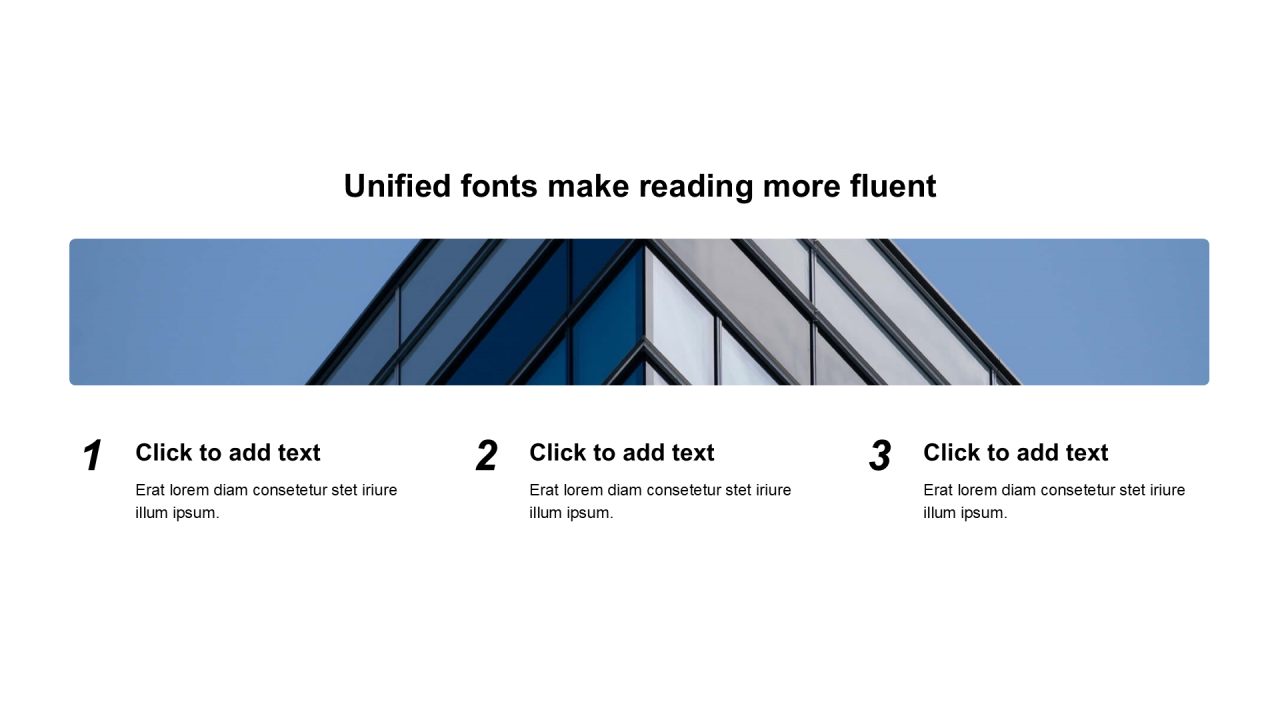 Unified fonts make reading more fluent

1

Click to add text

Erat lorem diam consetetur stet iriure illum ipsum.

2

Click to add text

Erat lorem diam consetetur stet iriure illum ipsum.

3

Click to add text

Erat lorem diam consetetur stet iriure illum ipsum.